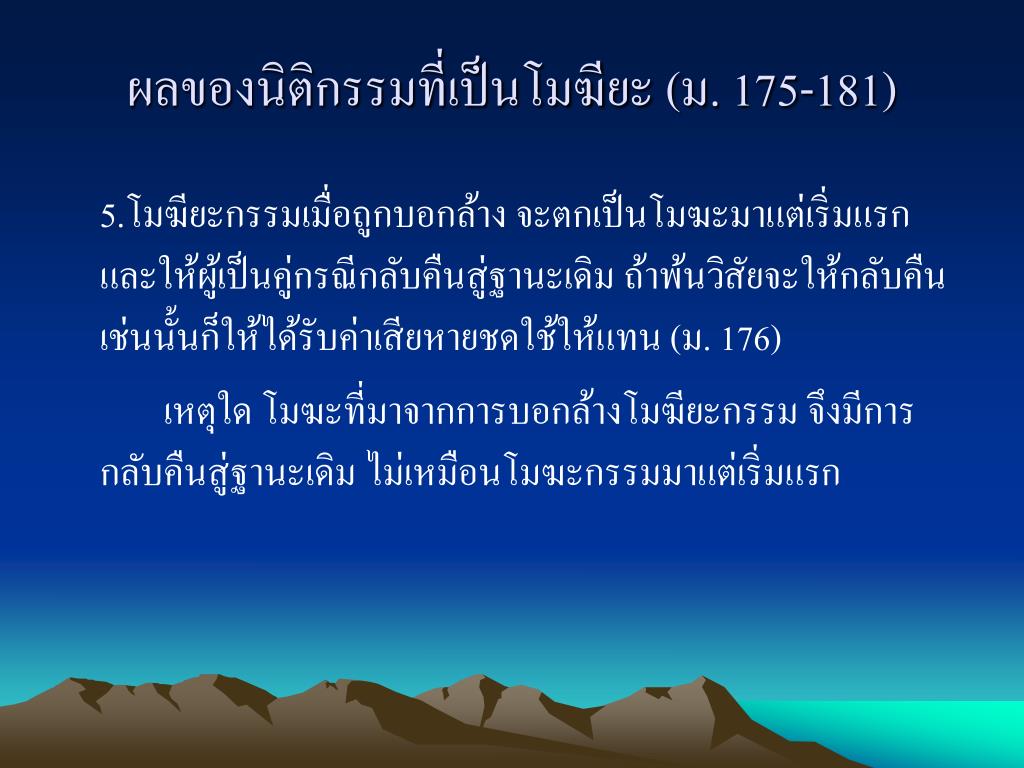 ผลของนิติกรรมที่เป็นโมฆียะ (ม. 175-181)

5.โมฆียะกรรมเมื่อถูกบอกล้าง จะตกเป็นโมฆะมาแต่เริ่มแรก และให้ผู้เป็นคู่กรณีกลับคืนสู่ฐานะเดิม ถ้าพ้นวิสัยจะให้กลับคืนเช่นนั้นก็ให้ได้รับค่าเสียหายชดใช้ให้แทน (ม. 176)

เหตุใด โมฆะที่มาจากการบอกล้างโมฆียะกรรม จึงมีการกลับคืนสู่ฐานะเดิม ไม่เหมือนโมฆะกรรมมาแต่เริ่มแรก